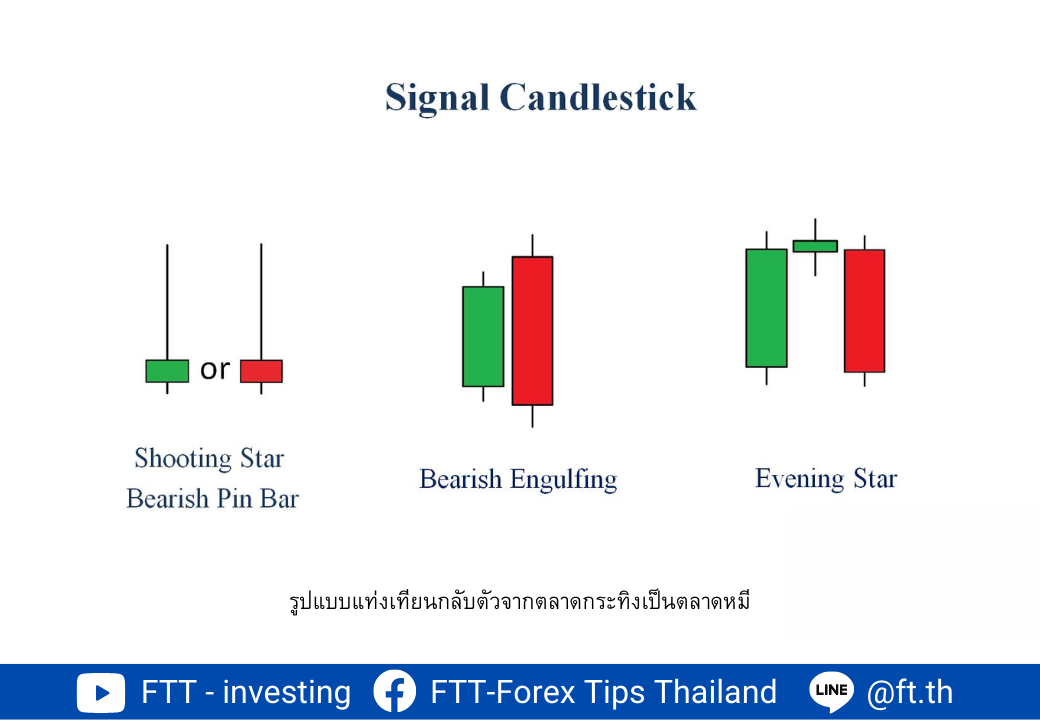 Signal Candlestick

or

Shooting Star
Bearish Pin Bar

Bearish Engulfing

Evening Star

รูปแบบแท่งเทียนกลับตัวจากตลาดกระทิงเป็นตลาดหมี

FTT - investing FTT-Forex Tips Thailand LINE @ft.th